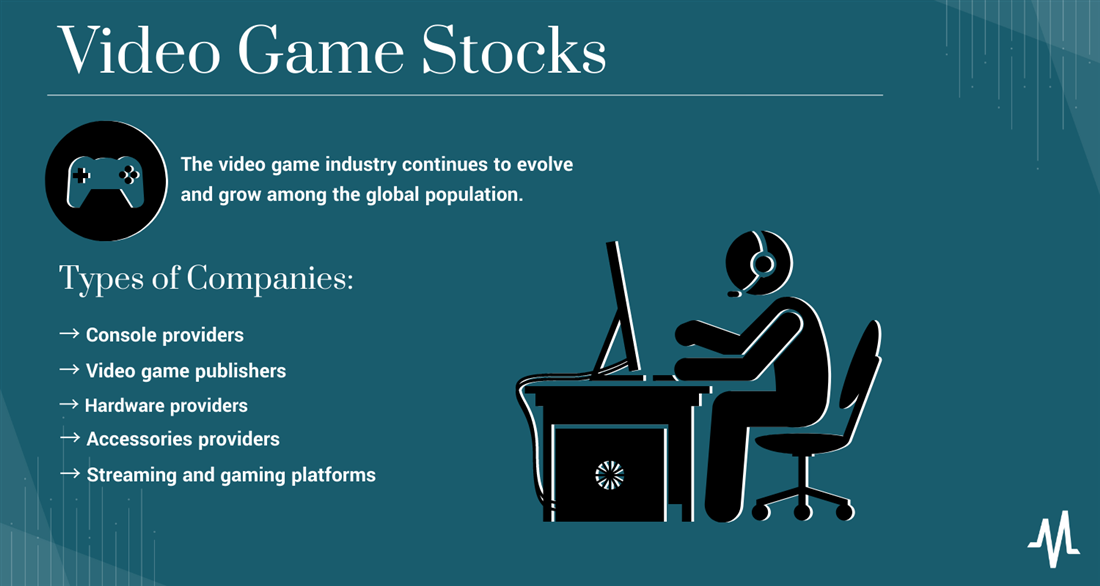 Video Game Stocks

The video game industry continues to evolve and grow among the global population.

Types of Companies:

→ Console providers
→ Video game publishers
→ Hardware providers
→ Accessories providers
→ Streaming and gaming platforms